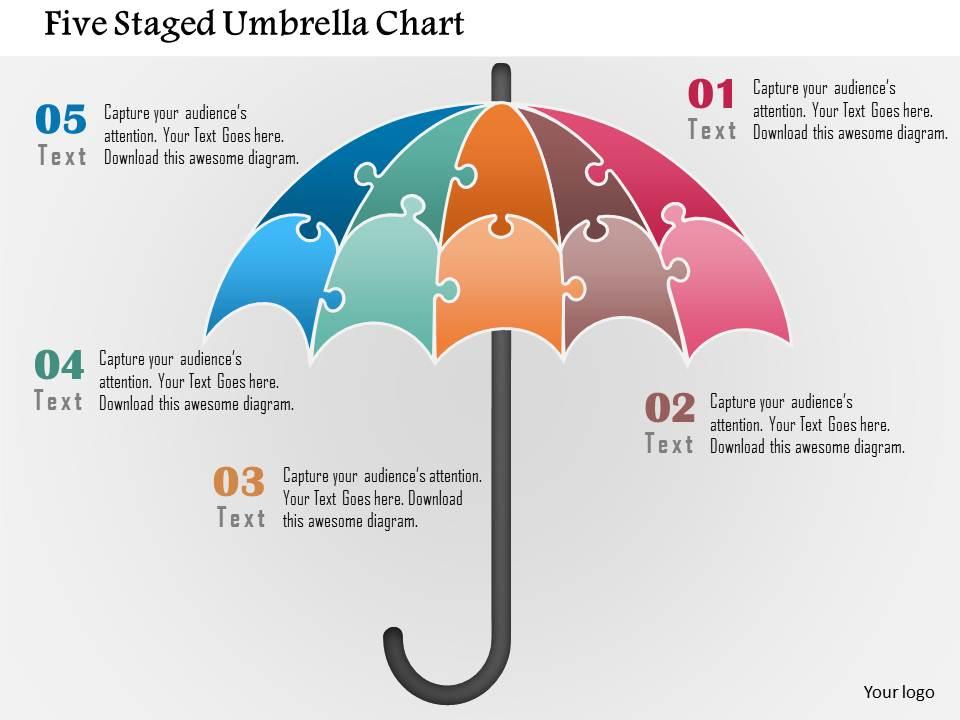 Five Staged Umbrella Chart

05
Text
Capture your audience's attention. Your Text Goes here. Download this awesome diagram.

01
Text
Capture your audience's attention. Your Text Goes here. Download this awesome diagram.

04
Text
Capture your audience's attention. Your Text Goes here. Download this awesome diagram.

02
Text
Capture your audience's attention. Your Text Goes here. Download this awesome diagram.

03
Text
Capture your audience's attention. Your Text Goes here. Download this awesome diagram.

Your logo